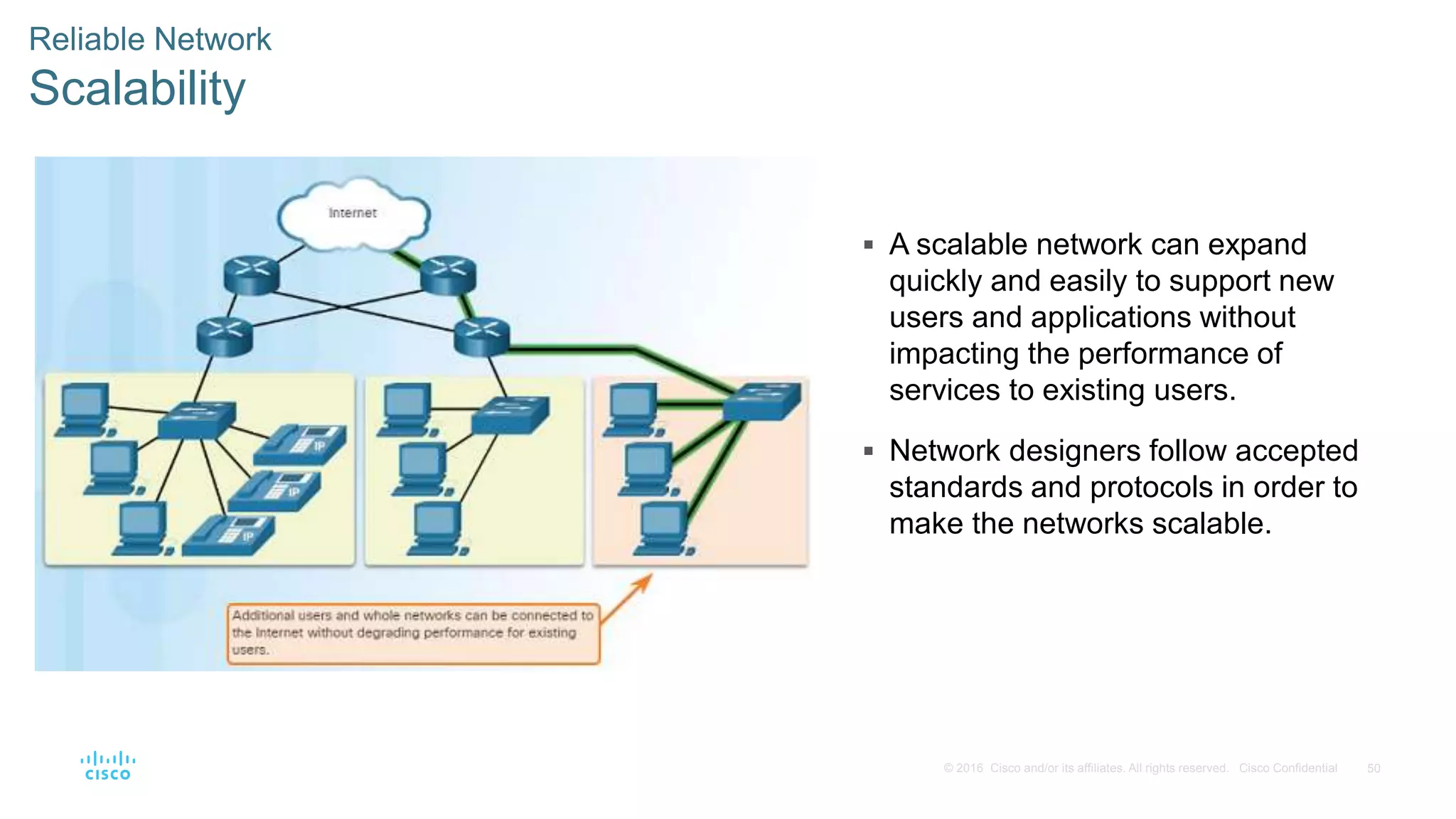 Reliable Network
Scalability

Internet

IP

IP

IP

Additional users and whole networks can be connected to the Internet without degrading performance for existing users.

▪ A scalable network can expand quickly and easily to support new users and applications without impacting the performance of services to existing users.

▪ Network designers follow accepted standards and protocols in order to make the networks scalable.

CISCO

© 2016 Cisco and/or its affiliates. All rights reserved. Cisco Confidential 50